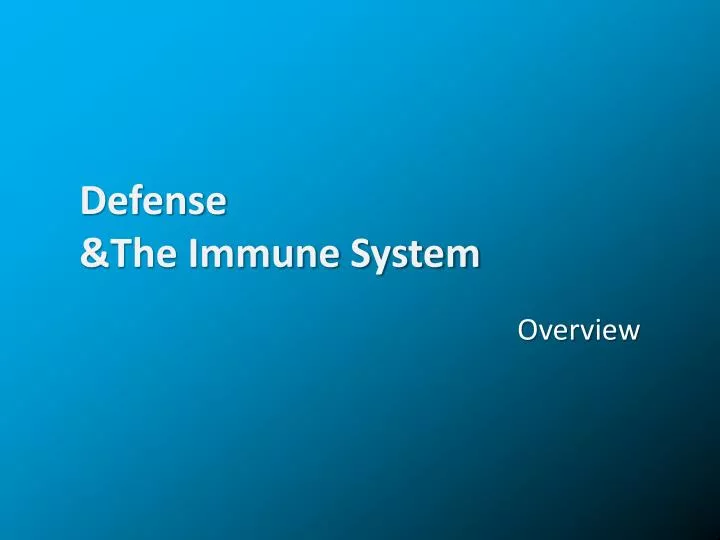 Defense
&The Immune System

Overview